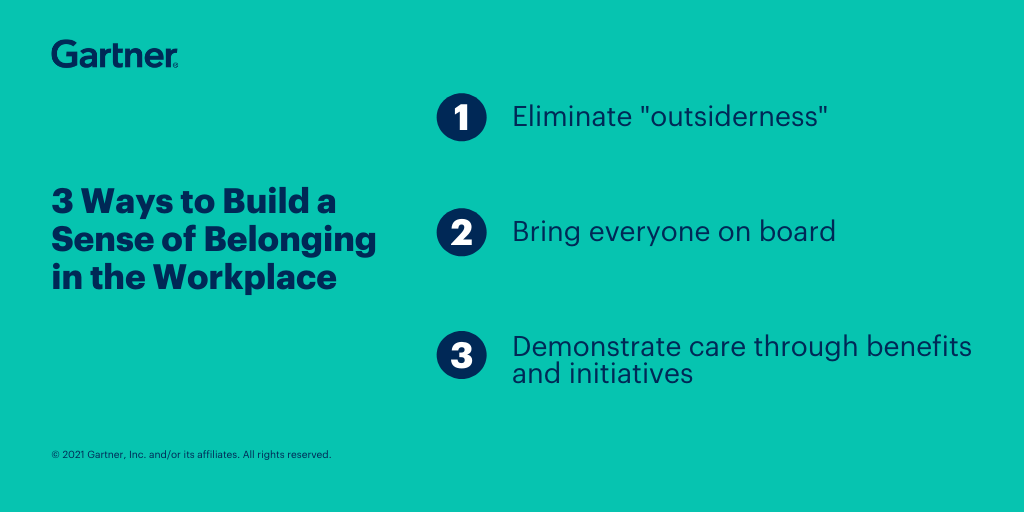 Gartner®

3 Ways to Build a Sense of Belonging in the Workplace

1 Eliminate "outsiderness"

2 Bring everyone on board

3 Demonstrate care through benefits and initiatives

© 2021 Gartner, Inc. and/or its affiliates. All rights reserved.